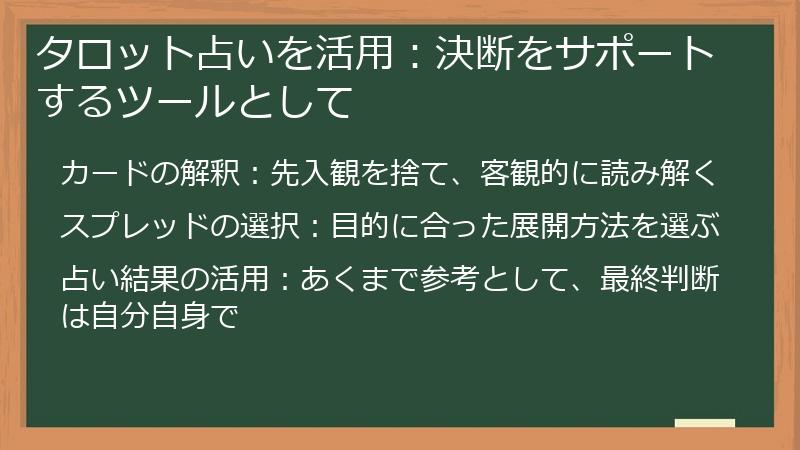 タロット占いを活用：決断をサポートするツールとして

カードの解釈：先入観を捨て、客観的に読み解く

スプレッドの選択：目的に合った展開方法を選ぶ

占い結果の活用：あくまで参考として、最終判断は自分自身で